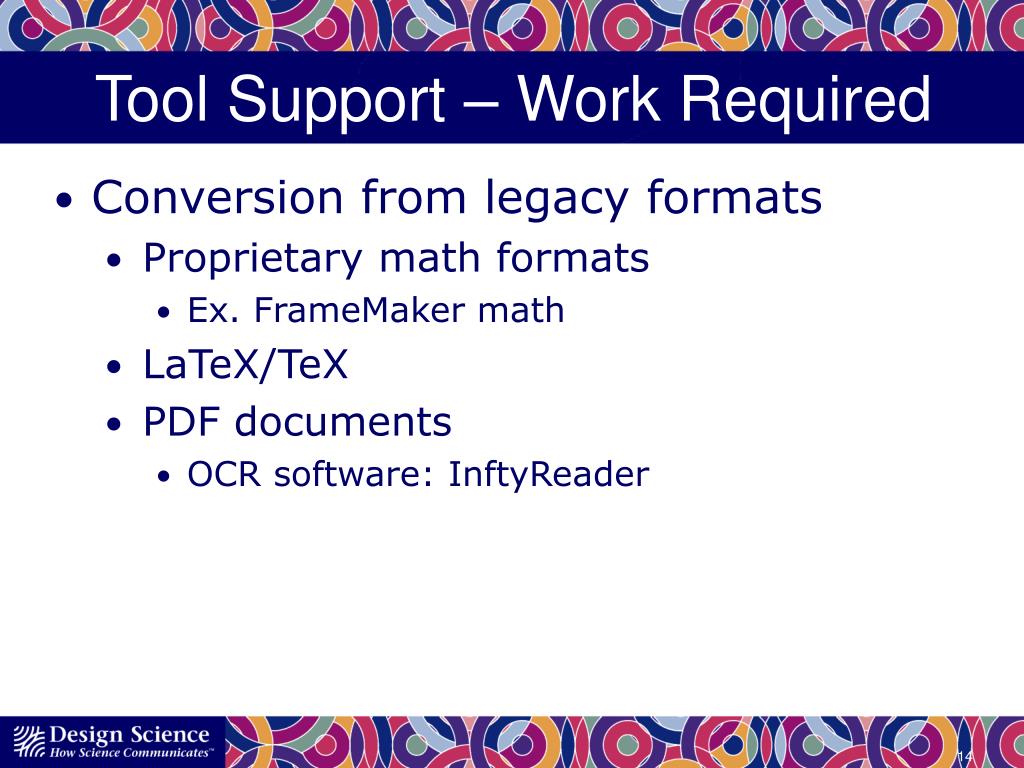 Tool Support – Work Required

• Conversion from legacy formats
  • Proprietary math formats
    • Ex. FrameMaker math
  • LaTeX/TeX
  • PDF documents
    • OCR software: InftyReader

Design Science
How Science Communicates™

14